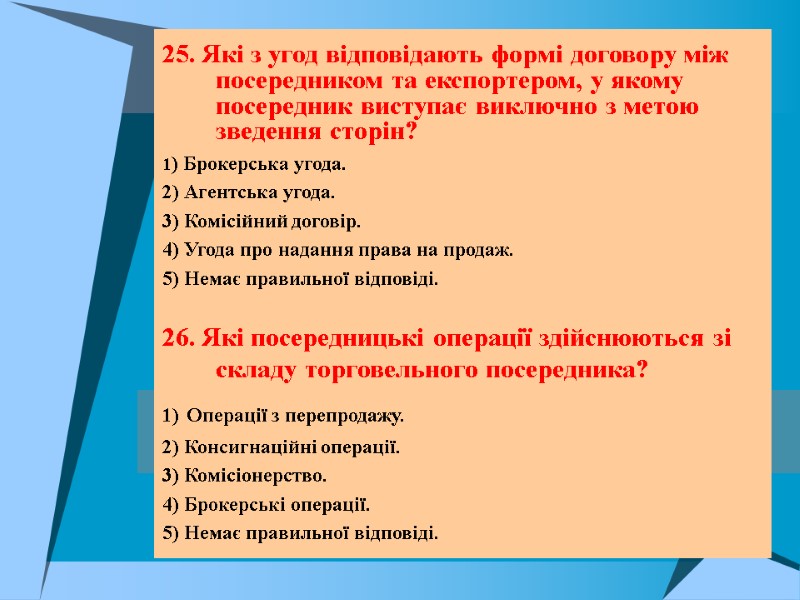 25. Які з угод відповідають формі договору між посередником та експортером, у якому посередник виступає виключно з метою зведення сторін?

1) Брокерська угода.
2) Агентська угода.
3) Комісійний договір.
4) Угода про надання права на продаж.
5) Немає правильної відповіді.

26. Які посередницькі операції здійснюються зі складу торговельного посередника?

1) Операції з перепродажу.
2) Консигнаційні операції.
3) Комісіонерство.
4) Брокерські операції.
5) Немає правильної відповіді.